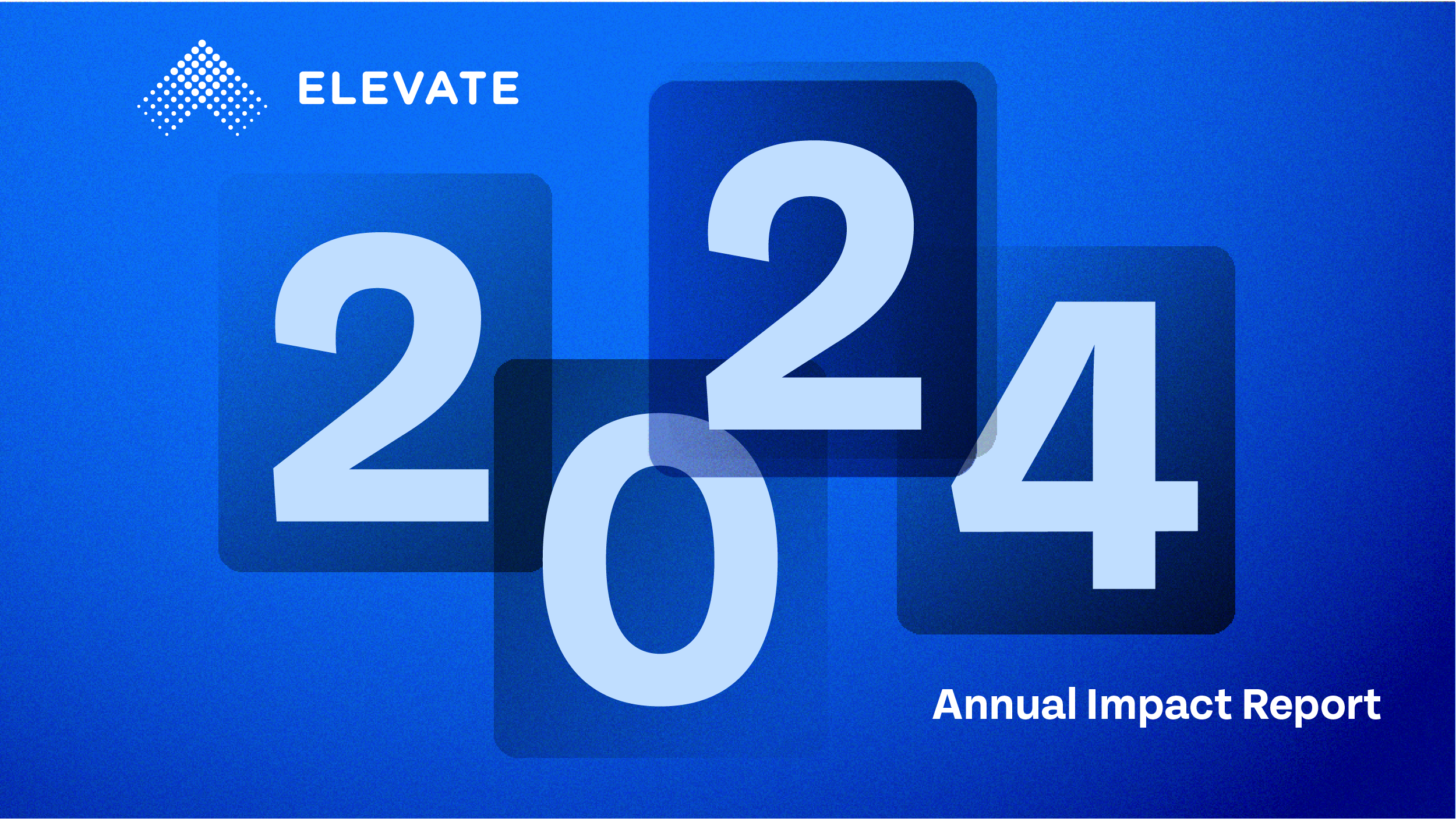 ELEVATE

2024

Annual Impact Report